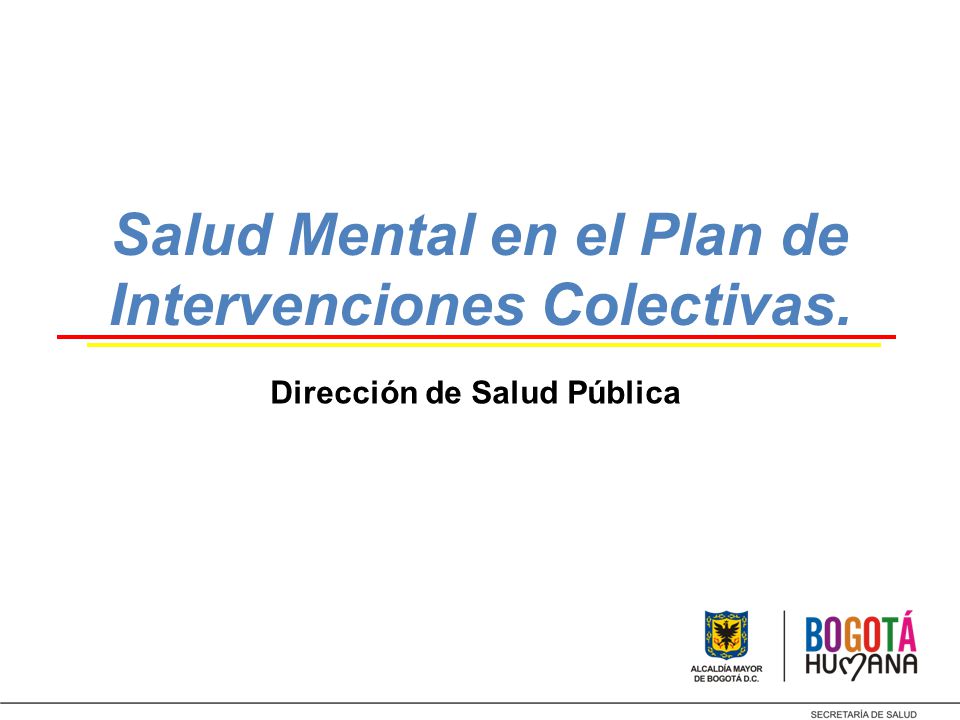 Salud Mental en el Plan de Intervenciones Colectivas.

Dirección de Salud Pública

ALCALDÍA MAYOR DE BOGOTÁ D.C.

BOGOTÁ HUMANA

SECRETARÍA DE SALUD